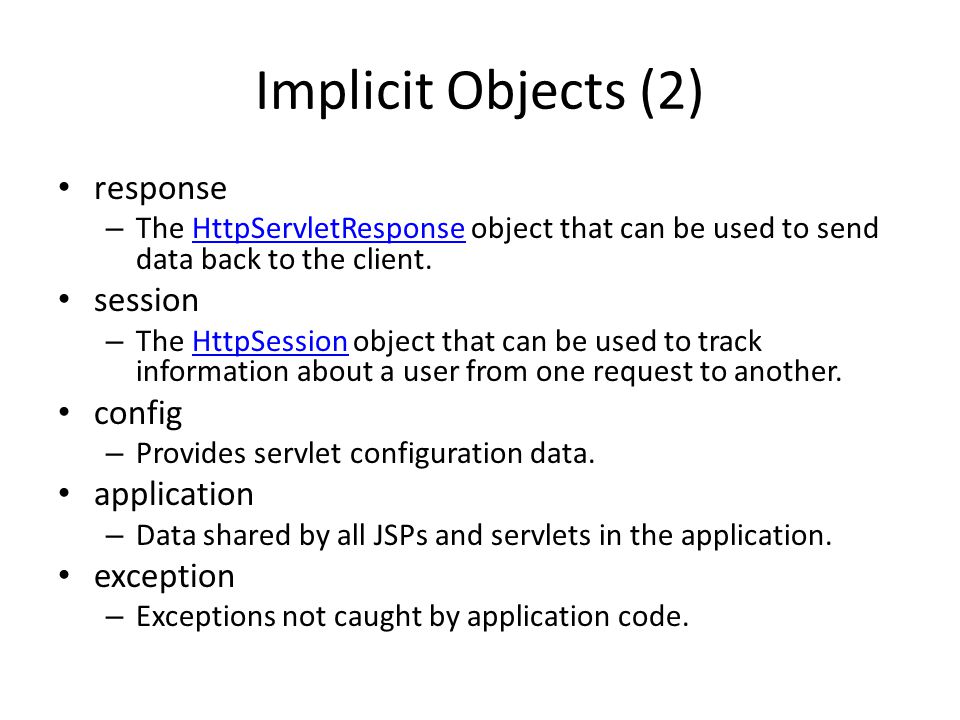 Implicit Objects (2)

• response
– The HttpServletResponse object that can be used to send data back to the client.
• session
– The HttpSession object that can be used to track information about a user from one request to another.
• config
– Provides servlet configuration data.
• application
– Data shared by all JSPs and servlets in the application.
• exception
– Exceptions not caught by application code.